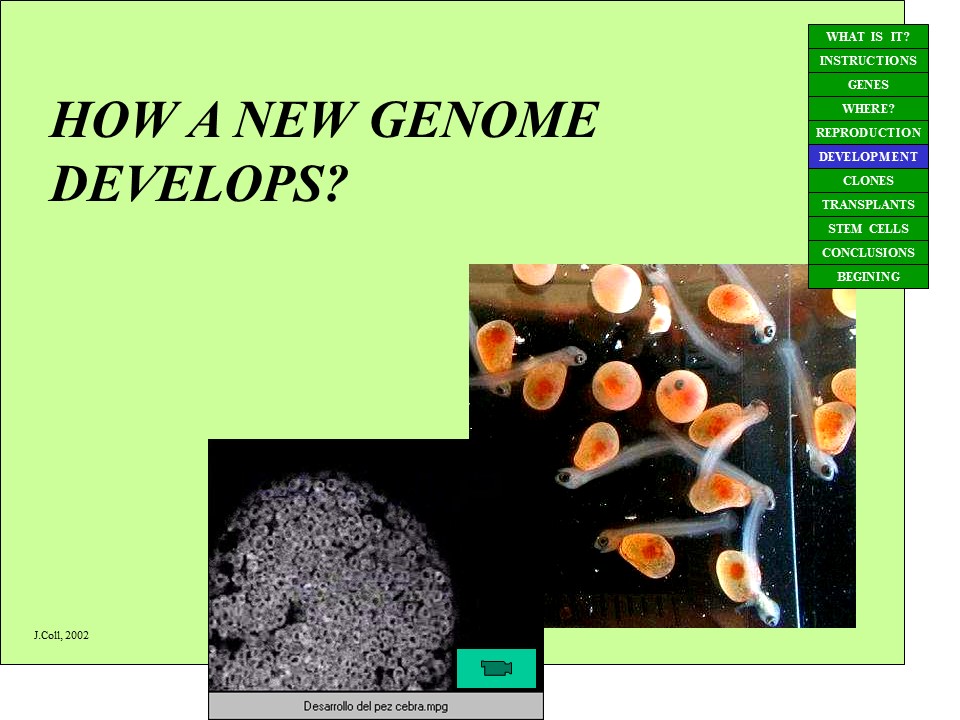 HOW A NEW GENOME DEVELOPS?

WHAT IS IT?
INSTRUCTIONS
GENES
WHERE?
REPRODUCTION
DEVELOPMENT
CLONES
TRANSPLANTS
STEM CELLS
CONCLUSIONS
BEGINING

J.Coll, 2002

Desarrollo del pez cebra.mpg